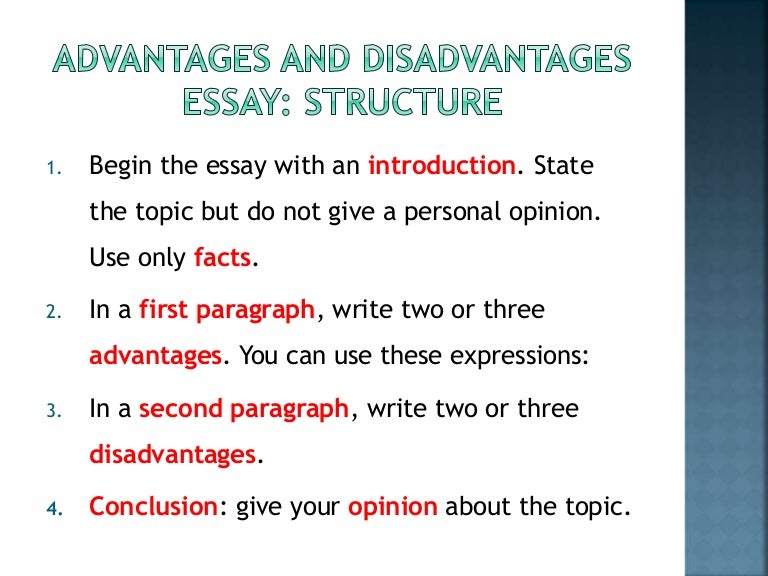 ADVANTAGES AND DISADVANTAGES ESSAY: STRUCTURE

1. Begin the essay with an introduction. State the topic but do not give a personal opinion. Use only facts.
2. In a first paragraph, write two or three advantages. You can use these expressions:
3. In a second paragraph, write two or three disadvantages.
4. Conclusion: give your opinion about the topic.